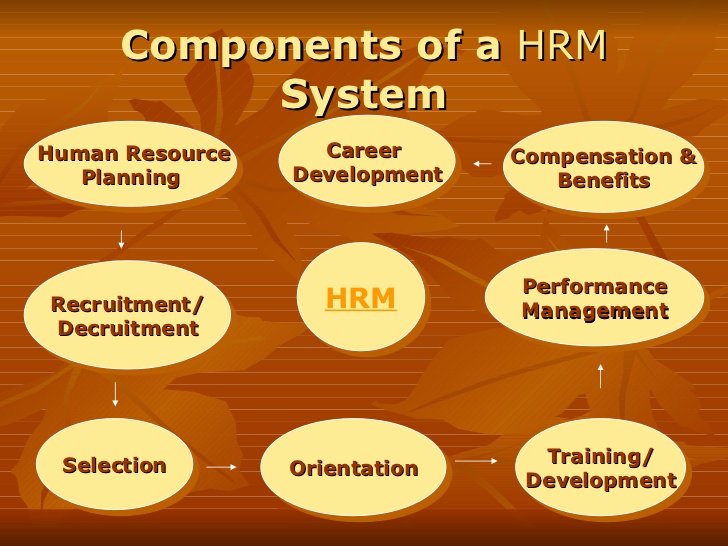 Components of a HRM System

Human Resource Planning

Career Development

Compensation & Benefits

Recruitment/ Decruitment

HRM

Performance Management

Selection

Orientation

Training/ Development